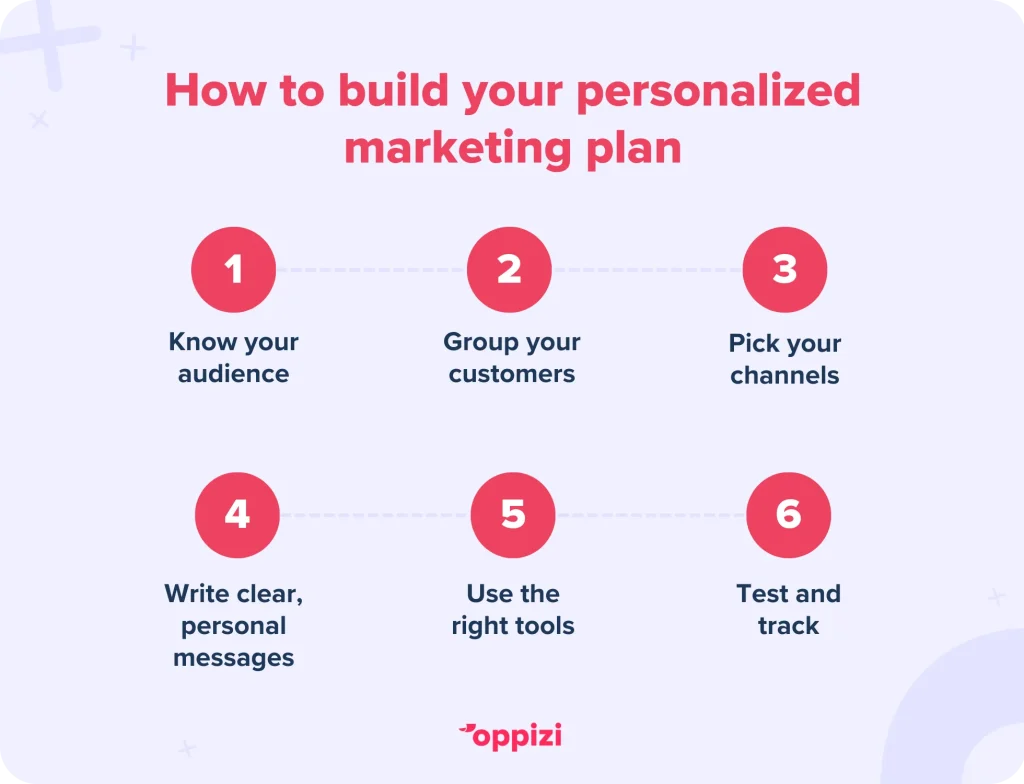 How to build your personalized marketing plan

1
Know your audience

2
Group your customers

3
Pick your channels

4
Write clear, personal messages

5
Use the right tools

6
Test and track

oppizi